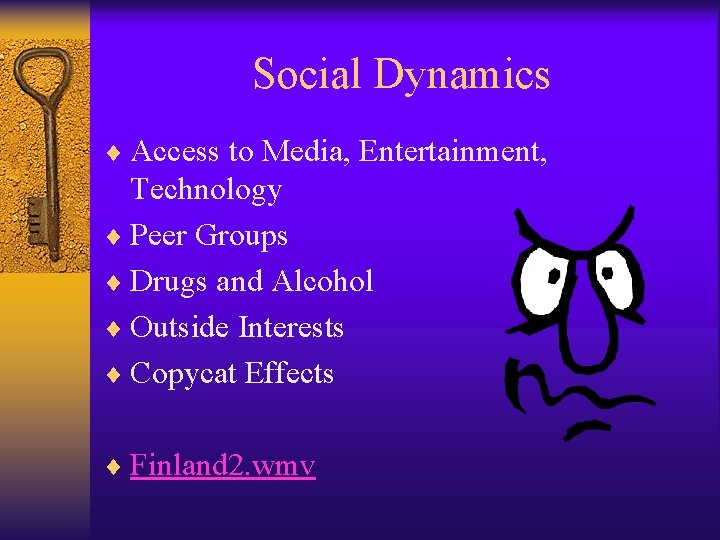 Social Dynamics

♦ Access to Media, Entertainment, Technology
♦ Peer Groups
♦ Drugs and Alcohol
♦ Outside Interests
♦ Copycat Effects

♦ Finland2.wmv